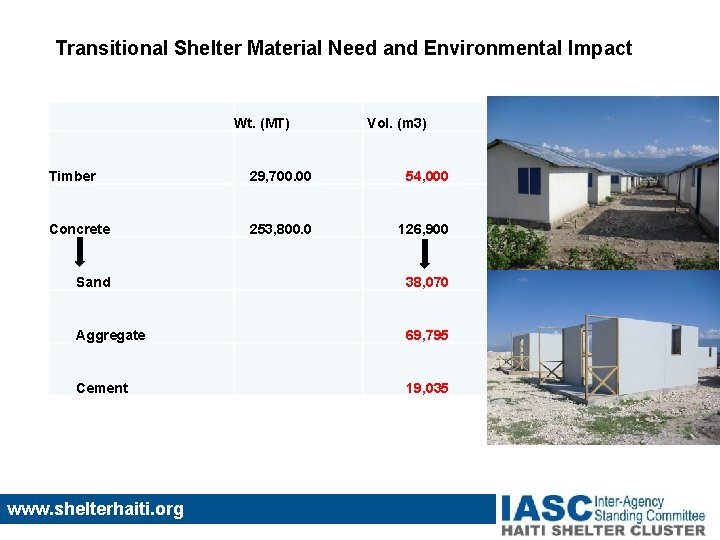 Transitional Shelter Material Need and Environmental Impact

| | Wt. (MT) | Vol. (m3) |
|---|---|---|
| Timber | 29,700.00 | 54,000 |
| Concrete | 253,800.0 | 126,900 |
| Sand | | 38,070 |
| Aggregate | | 69,795 |
| Cement | | 19,035 |

www.shelterhaiti.org

IASC Inter-Agency Standing Committee
HAITI SHELTER CLUSTER